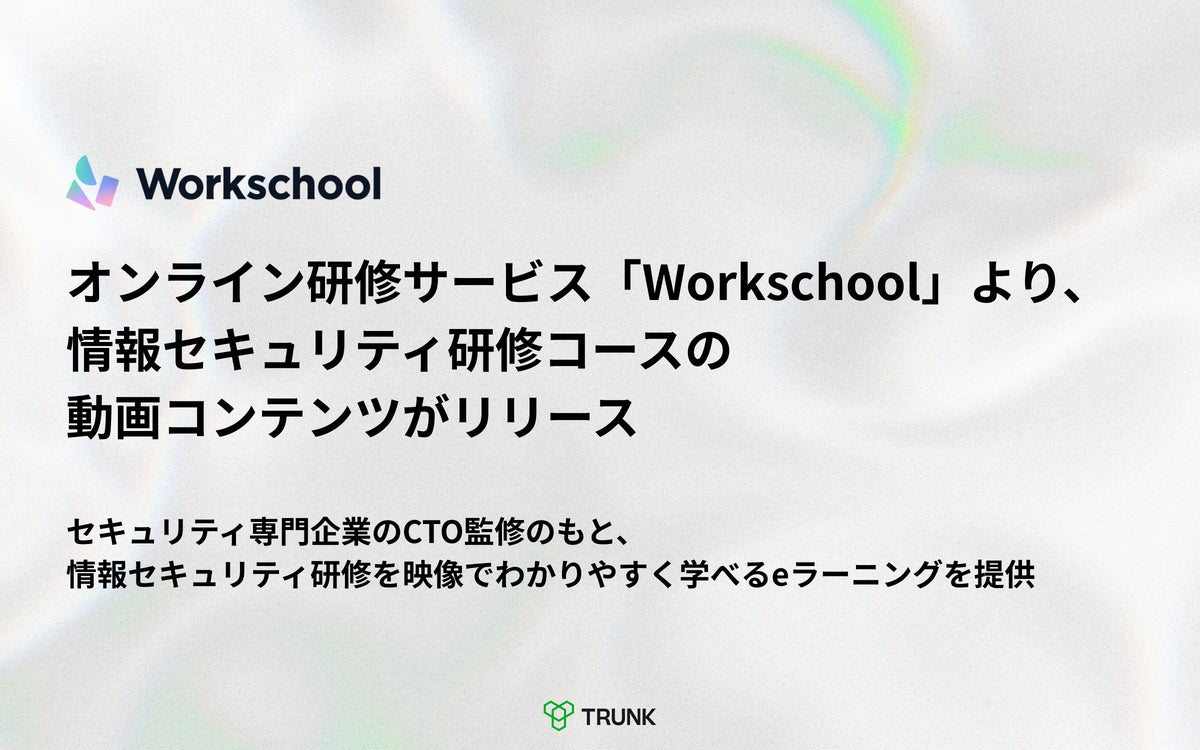 Workschool

オンライン研修サービス「Workschool」より、
情報セキュリティ研修コースの
動画コンテンツがリリース

セキュリティ専門企業のCTO監修のもと、
情報セキュリティ研修を映像でわかりやすく学べるeラーニングを提供

TRUNK